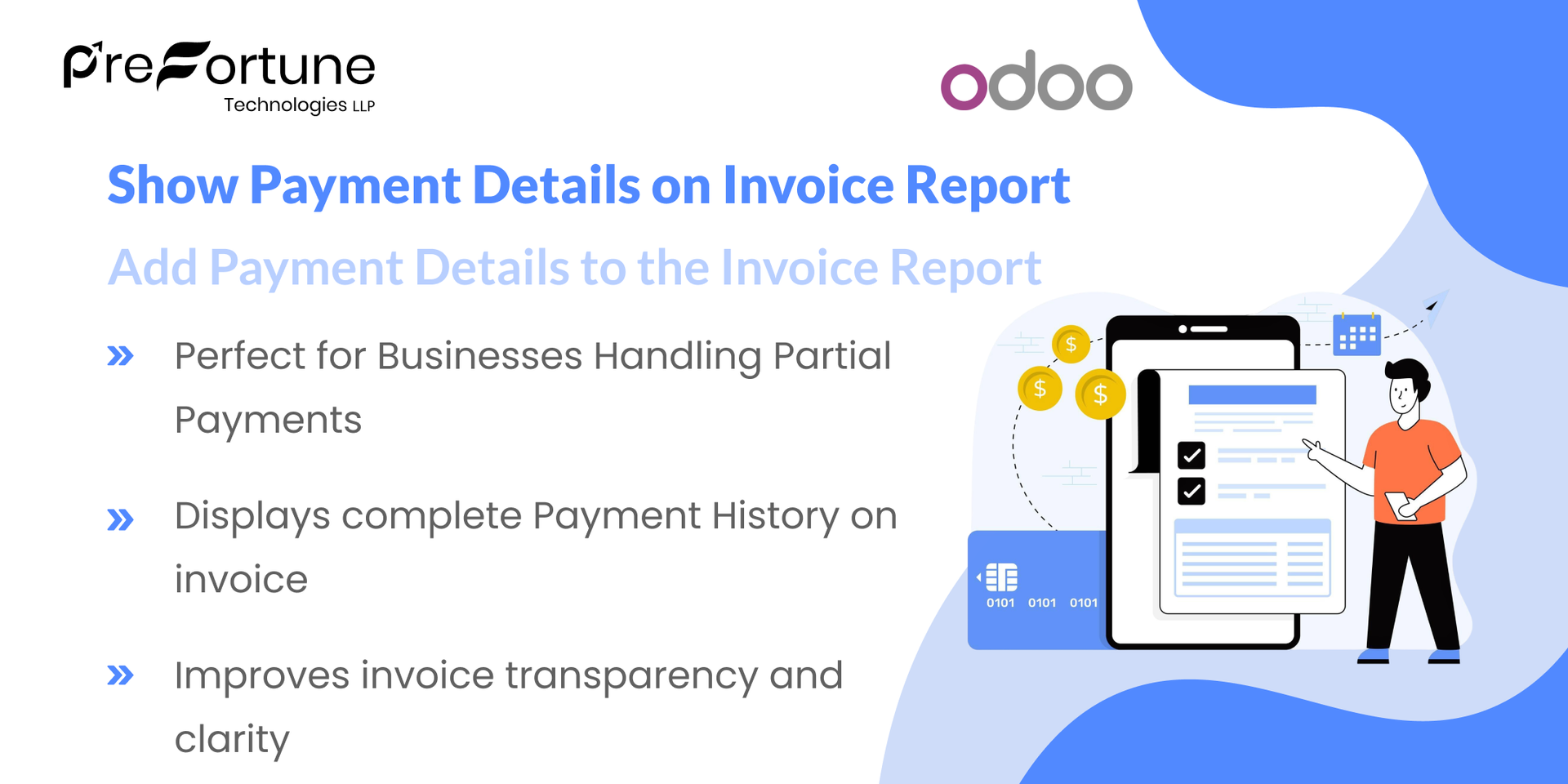 PreFortune
Technologies LLP

odoo

Show Payment Details on Invoice Report

Add Payment Details to the Invoice Report

» Perfect for Businesses Handling Partial Payments

» Displays complete Payment History on invoice

» Improves invoice transparency and clarity

$ $ $

0101 0101 0101